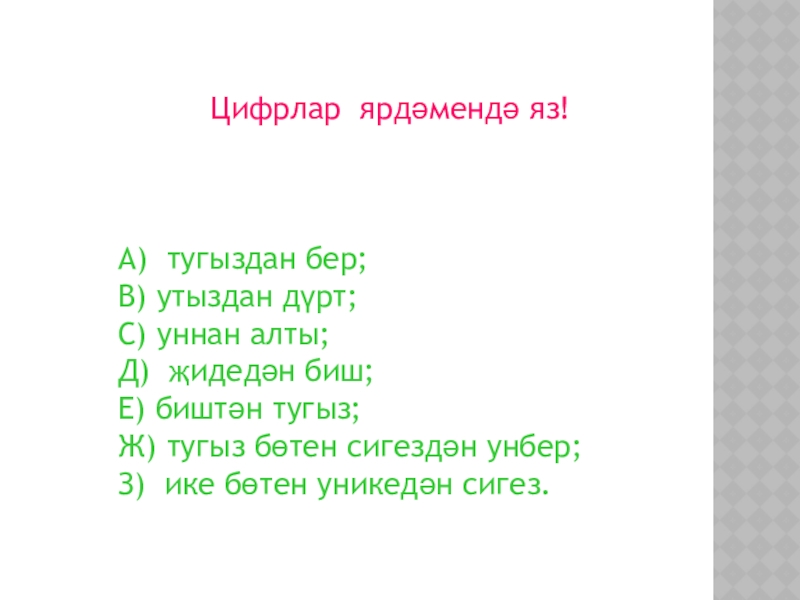 Цифрлар ярдәмендә яз!

А) тугыздан бер;
В) утыздан дүрт;
С) уннан алты;
Д) җидедән биш;
Е) биштән тугыз;
Ж) тугыз бөтен сигездән унбер;
З) ике бөтен уникедән сигез.